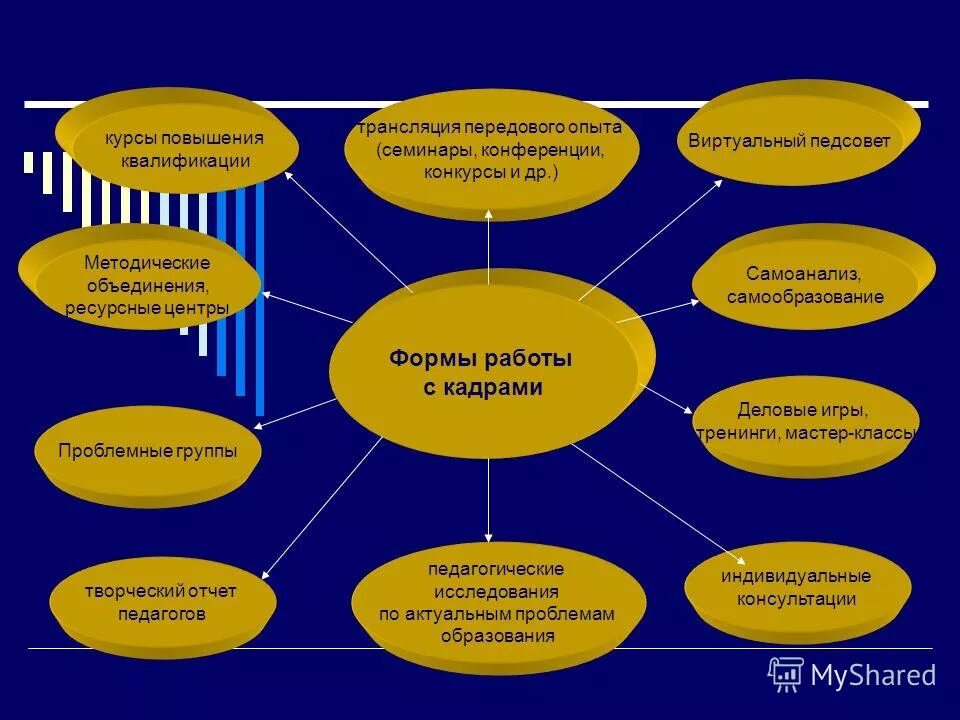 курсы повышения квалификации

трансляция передового опыта (семинары, конференции, конкурсы и др.)

Виртуальный педсовет

Методические объединения, ресурсные центры

Самоанализ, самообразование

Формы работы с кадрами

Деловые игры, тренинги, мастер-классы

Проблемные группы

творческий отчет педагогов

педагогические исследования по актуальным проблемам образования

индивидуальные консультации

MyShared